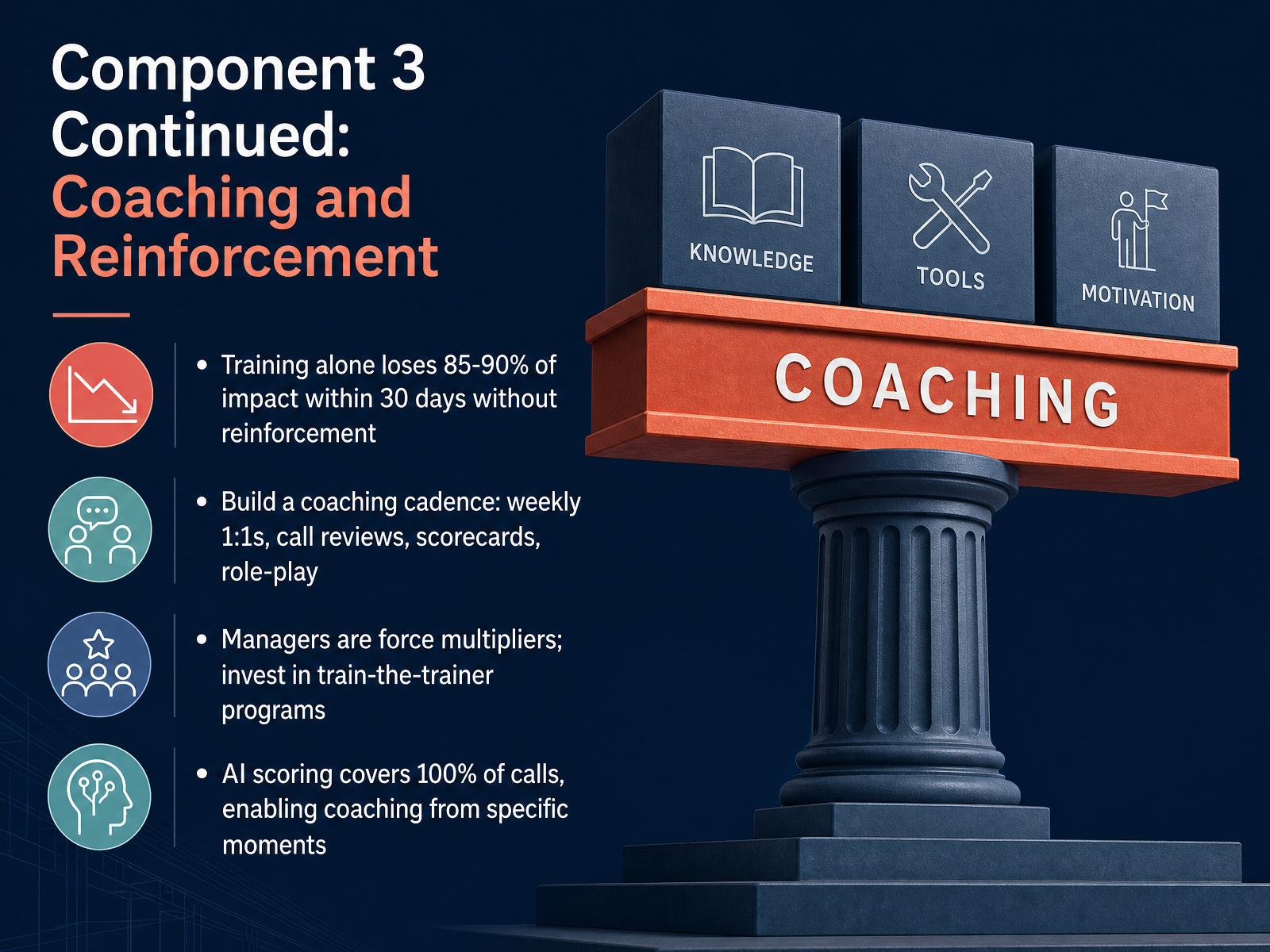 Component 3 Continued: Coaching and Reinforcement

• Training alone loses 85-90% of impact within 30 days without reinforcement

• Build a coaching cadence: weekly 1:1s, call reviews, scorecards, role-play

• Managers are force multipliers; invest in train-the-trainer programs

• AI scoring covers 100% of calls, enabling coaching from specific moments

KNOWLEDGE

TOOLS

MOTIVATION

COACHING